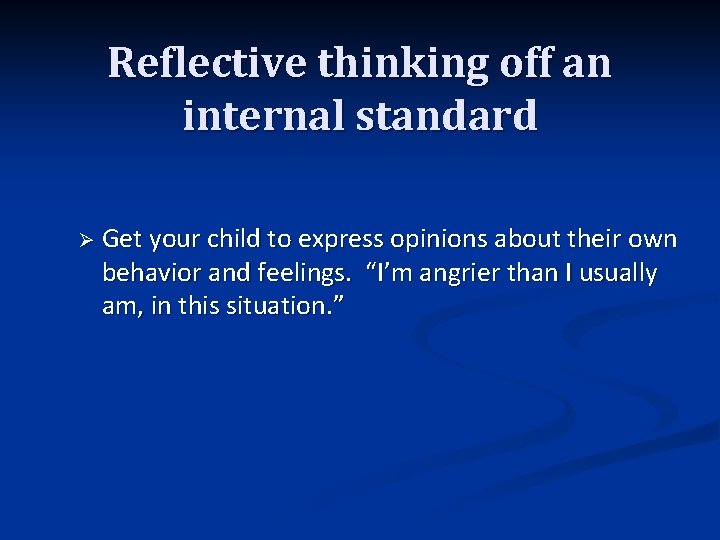 Reflective thinking off an internal standard

➢ Get your child to express opinions about their own behavior and feelings. “I’m angrier than I usually am, in this situation.”